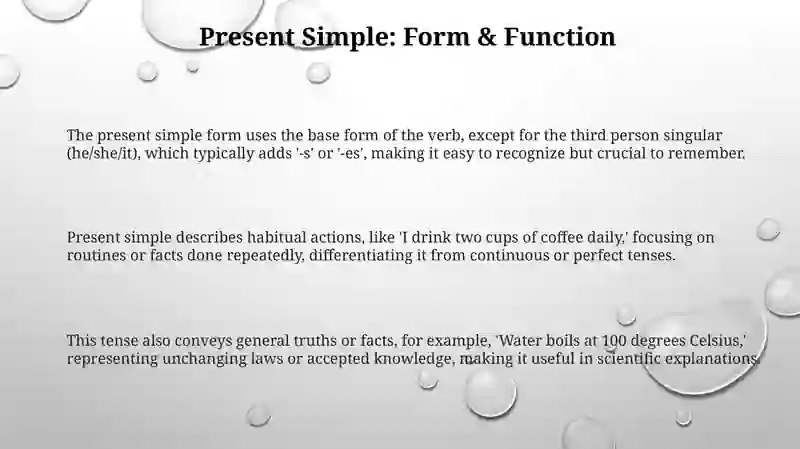 Present Simple: Form & Function

The present simple form uses the base form of the verb, except for the third person singular (he/she/it), which typically adds '-s' or '-es', making it easy to recognize but crucial to remember.

Present simple describes habitual actions, like 'I drink two cups of coffee daily,' focusing on routines or facts done repeatedly, differentiating it from continuous or perfect tenses.

This tense also conveys general truths or facts, for example, 'Water boils at 100 degrees Celsius,' representing unchanging laws or accepted knowledge, making it useful in scientific explanations.